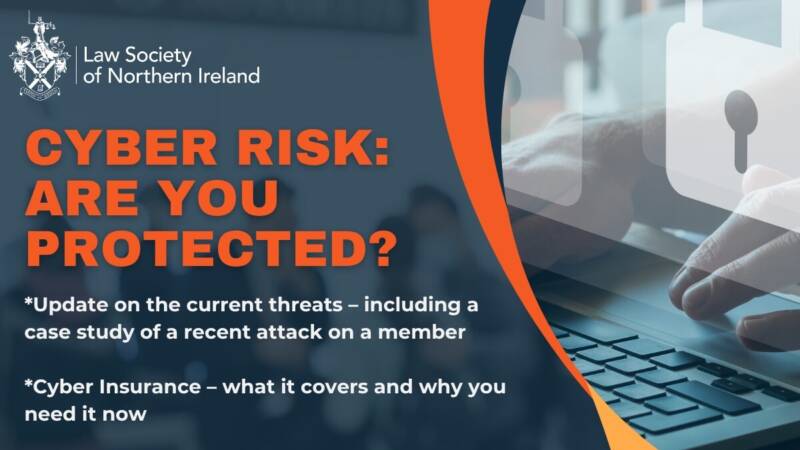 Law Society of Northern Ireland

CYBER RISK: ARE YOU PROTECTED?

*Update on the current threats – including a case study of a recent attack on a member

*Cyber Insurance – what it covers and why you need it now